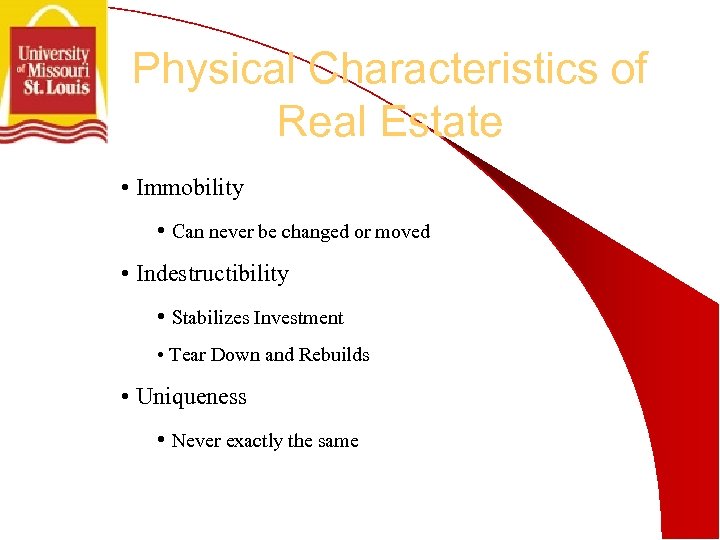 University of Missouri St. Louis

Physical Characteristics of Real Estate

• Immobility

• Can never be changed or moved

• Indestructibility

• Stabilizes Investment

• Tear Down and Rebuilds

• Uniqueness

• Never exactly the same